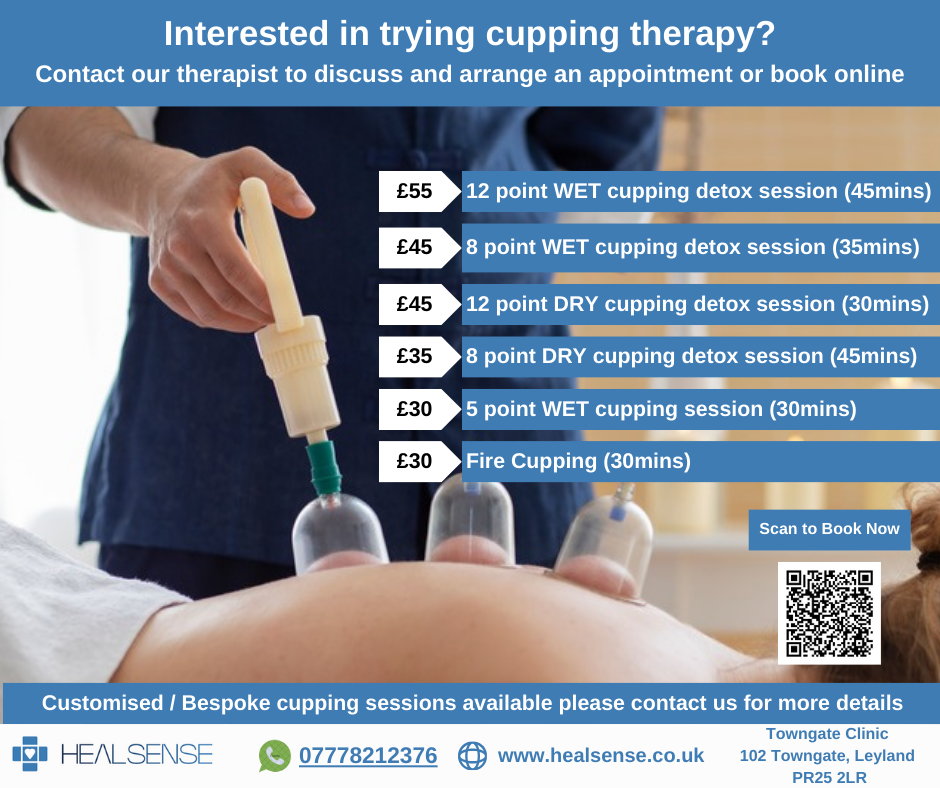 Interested in trying cupping therapy?
Contact our therapist to discuss and arrange an appointment or book online

£55 12 point WET cupping detox session (45mins)
£45 8 point WET cupping detox session (35mins)
£45 12 point DRY cupping detox session (30mins)
£35 8 point DRY cupping detox session (45mins)
£30 5 point WET cupping session (30mins)
£30 Fire Cupping (30mins)

Scan to Book Now

Customised / Bespoke cupping sessions available please contact us for more details

HEALSENSE
07778212376
www.healsense.co.uk
Towngate Clinic
102 Towngate, Leyland
PR25 2LR